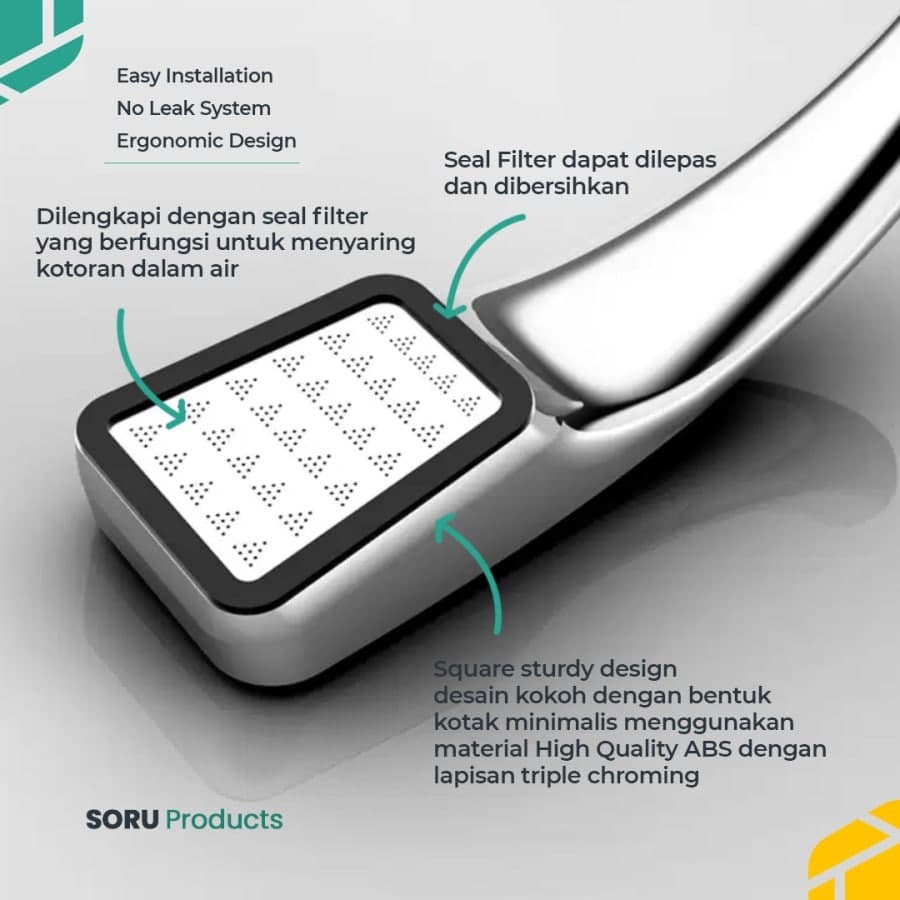 Easy Installation
No Leak System
Ergonomic Design

Seal Filter dapat dilepas dan dibersihkan

Dilengkapi dengan seal filter yang berfungsi untuk menyaring kotoran dalam air

Square sturdy design
desain kokoh dengan bentuk kotak minimalis menggunakan material High Quality ABS dengan lapisan triple chroming

SORU Products